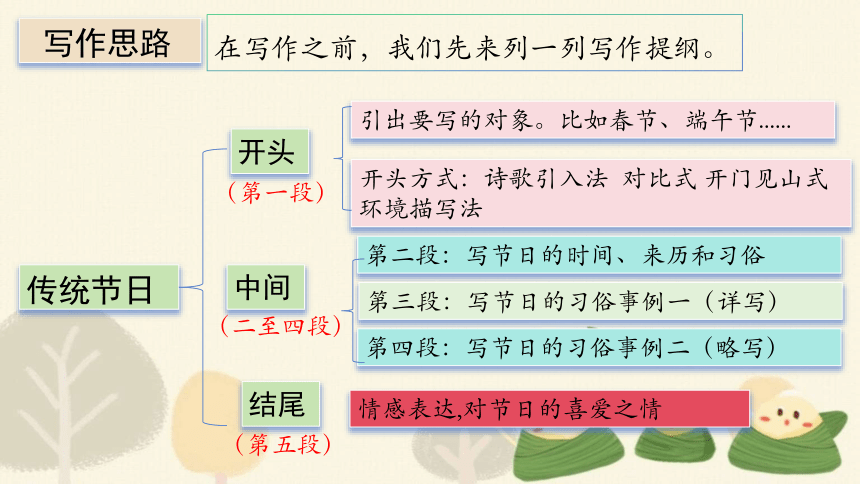 写作思路

在写作之前，我们先来列一列写作提纲。

传统节日

开头
（第一段）

引出要写的对象。比如春节、端午节……

开头方式：诗歌引入法 对比式 开门见山式 环境描写法

中间
（二至四段）

第二段：写节日的时间、来历和习俗

第三段：写节日的习俗事例一（详写）

第四段：写节日的习俗事例二（略写）

结尾
（第五段）

情感表达,对节日的喜爱之情